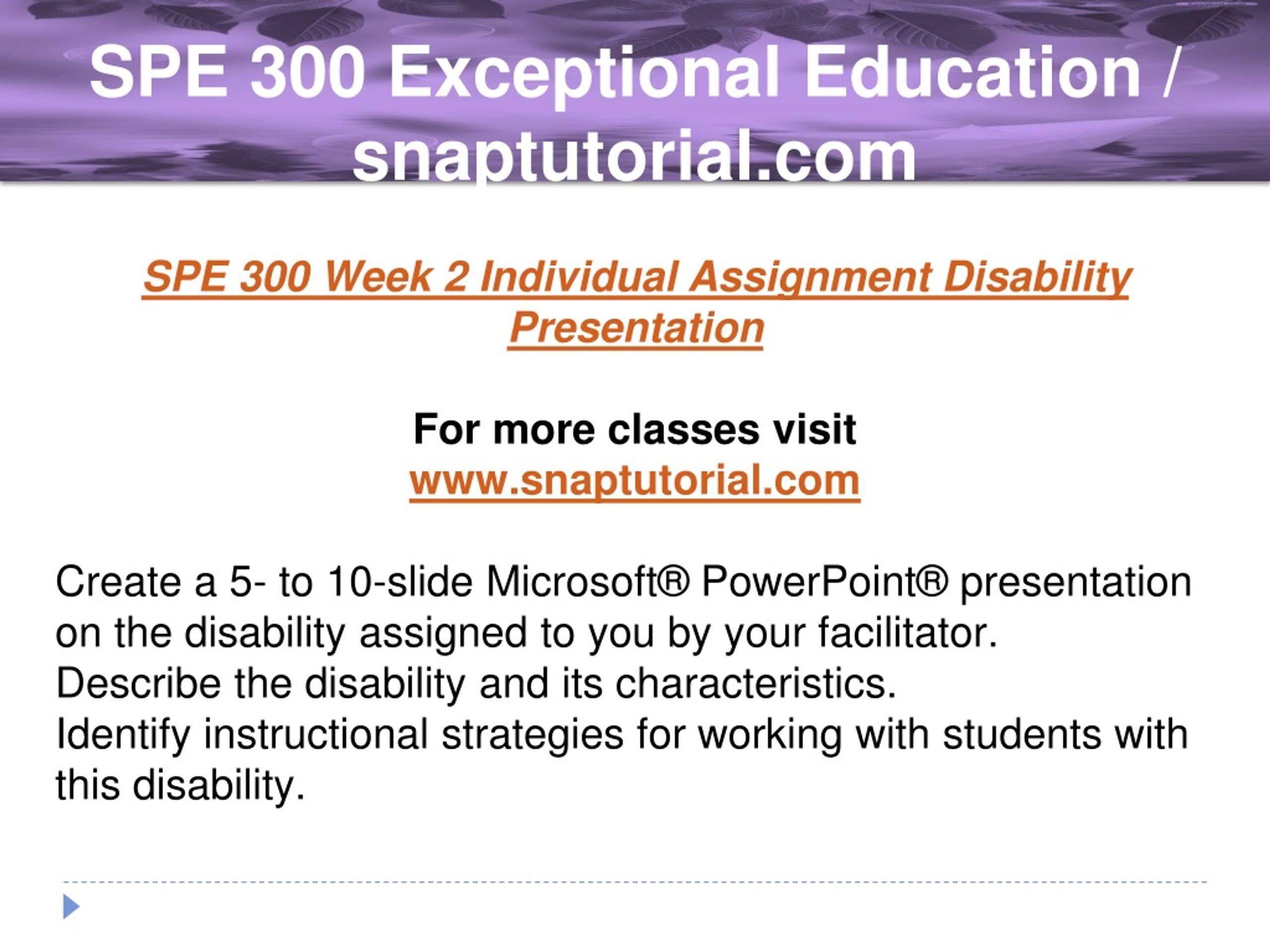 SPE 300 Exceptional Education / snaptutorial.com

SPE 300 Week 2 Individual Assignment Disability Presentation

For more classes visit
www.snaptutorial.com

Create a 5- to 10-slide Microsoft® PowerPoint® presentation on the disability assigned to you by your facilitator.
Describe the disability and its characteristics.
Identify instructional strategies for working with students with this disability.